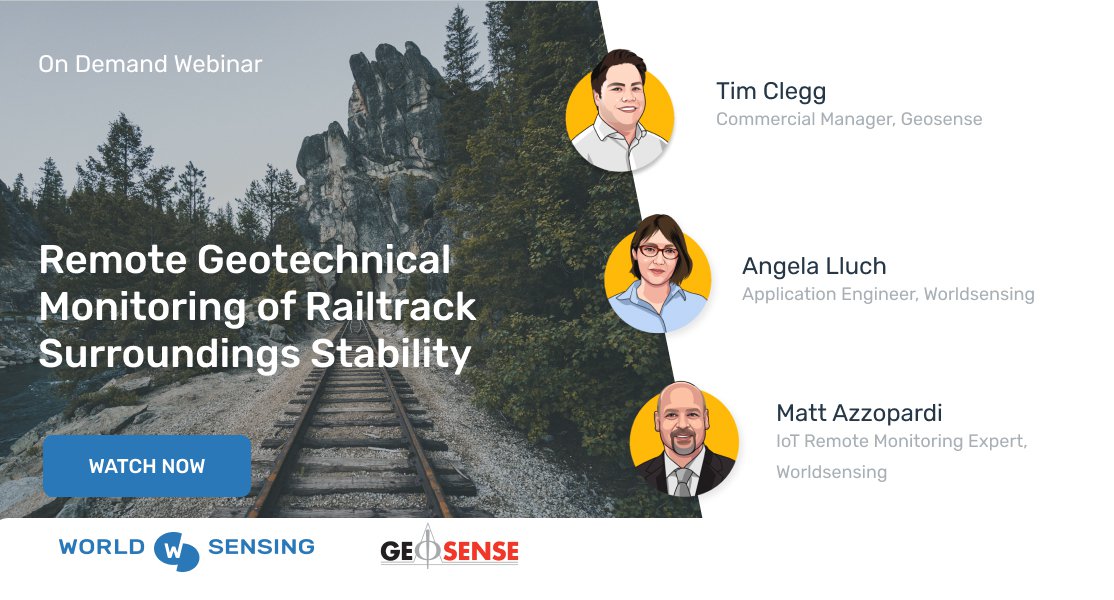 On Demand Webinar

Remote Geotechnical Monitoring of Railtrack Surroundings Stability

WATCH NOW

Tim Clegg
Commercial Manager, Geosense

Angela Lluch
Application Engineer, Worldsensing

Matt Azzopardi
IoT Remote Monitoring Expert, Worldsensing

WORLD W SENSING

GEOSENSE